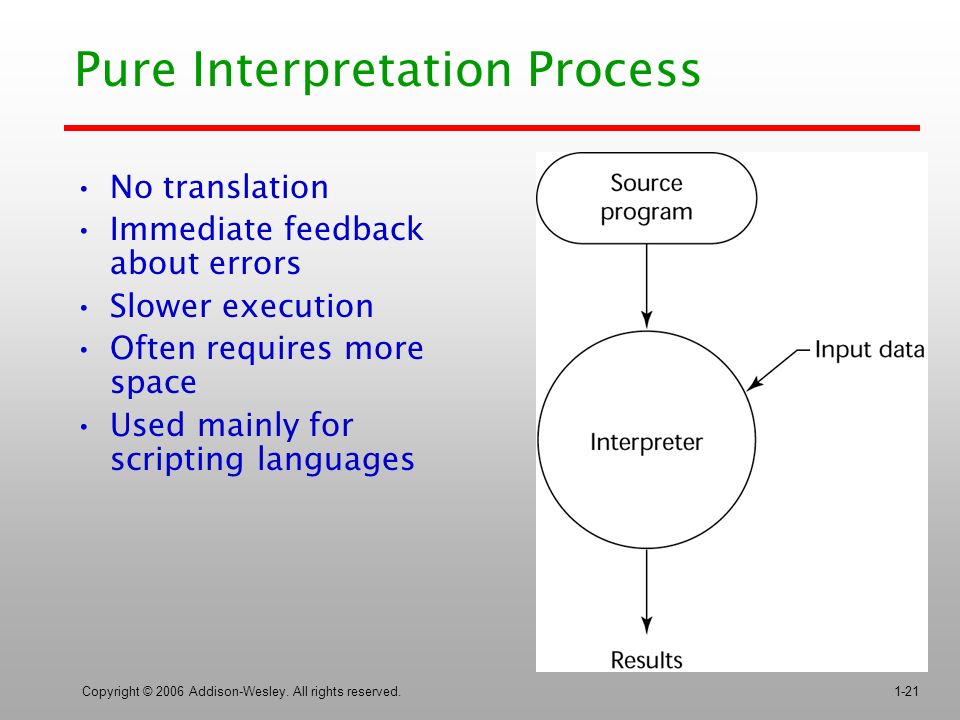 Pure Interpretation Process

• No translation
• Immediate feedback about errors
• Slower execution
• Often requires more space
• Used mainly for scripting languages

Source program

Input data

Interpreter

Results

Copyright © 2006 Addison-Wesley. All rights reserved.

1-21